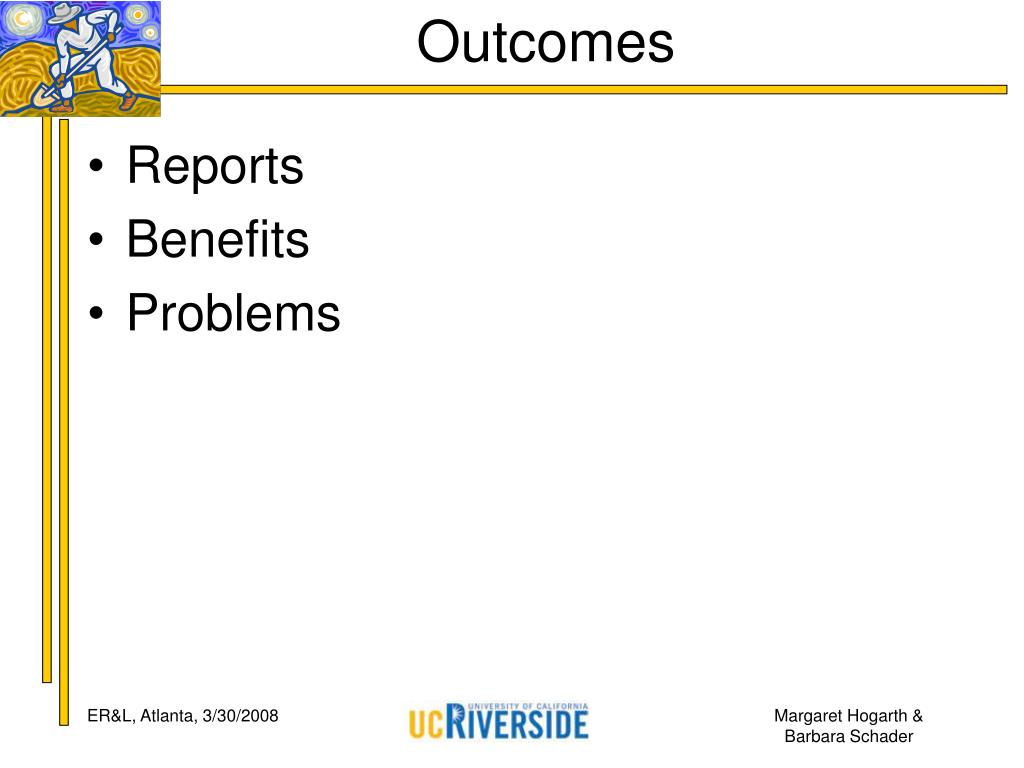 Outcomes

• Reports
• Benefits
• Problems

ER&L, Atlanta, 3/30/2008

UNIVERSITY OF CALIFORNIA
UC RIVERSIDE

Margaret Hogarth & Barbara Schader